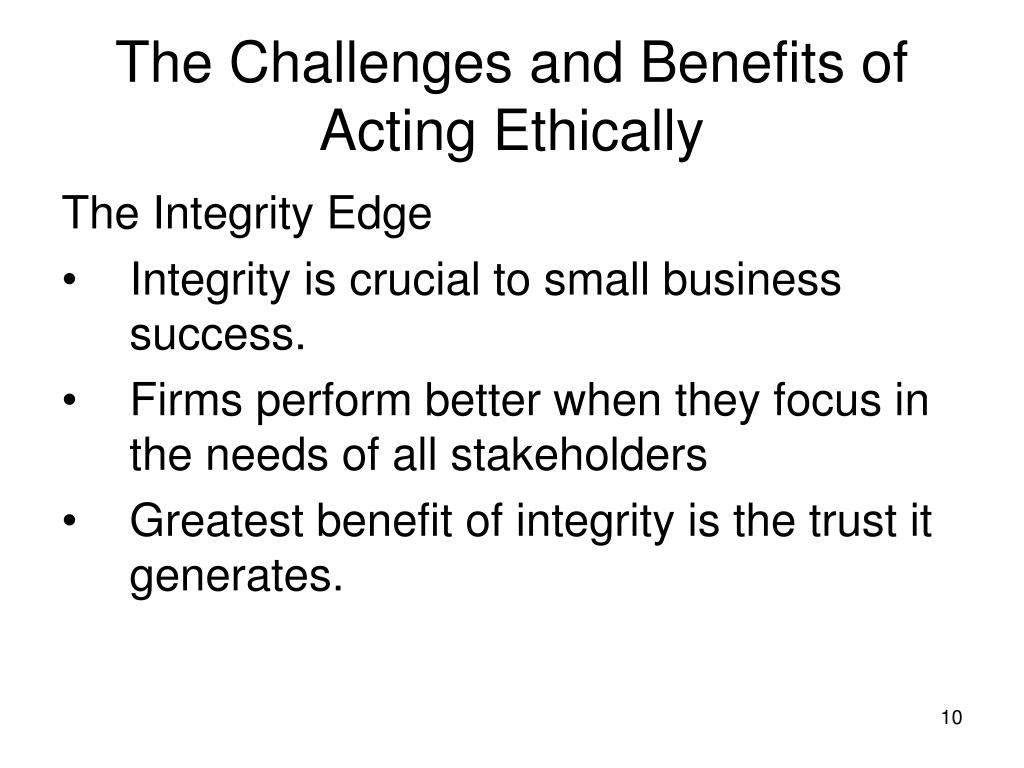 The Challenges and Benefits of Acting Ethically

The Integrity Edge

• Integrity is crucial to small business success.
• Firms perform better when they focus in the needs of all stakeholders
• Greatest benefit of integrity is the trust it generates.

10